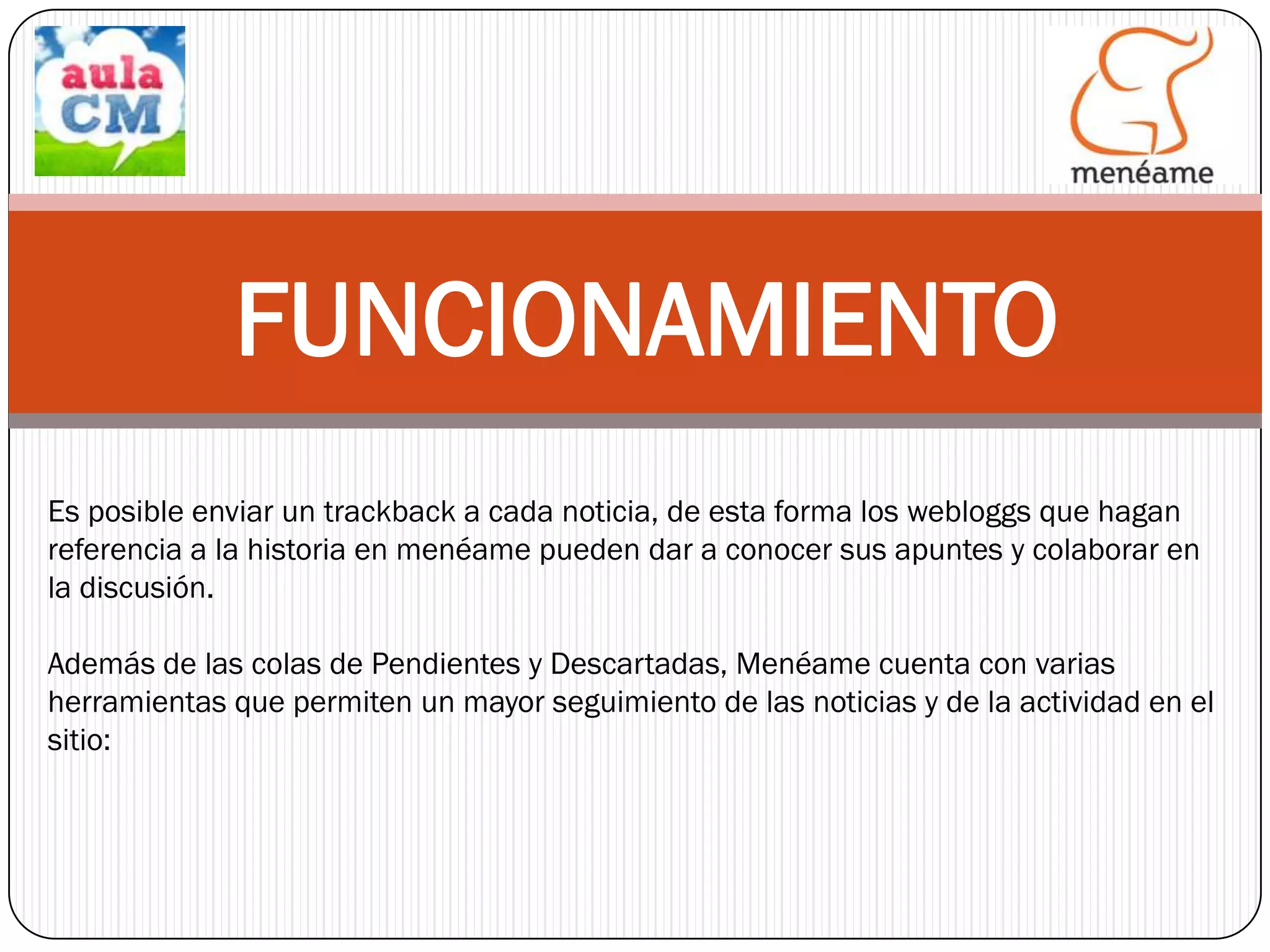 aula CM

menéame

FUNCIONAMIENTO

Es posible enviar un trackback a cada noticia, de esta forma los webloggs que hagan referencia a la historia en menéame pueden dar a conocer sus apuntes y colaborar en la discusión.

Además de las colas de Pendientes y Descartadas, Menéame cuenta con varias herramientas que permiten un mayor seguimiento de las noticias y de la actividad en el sitio: